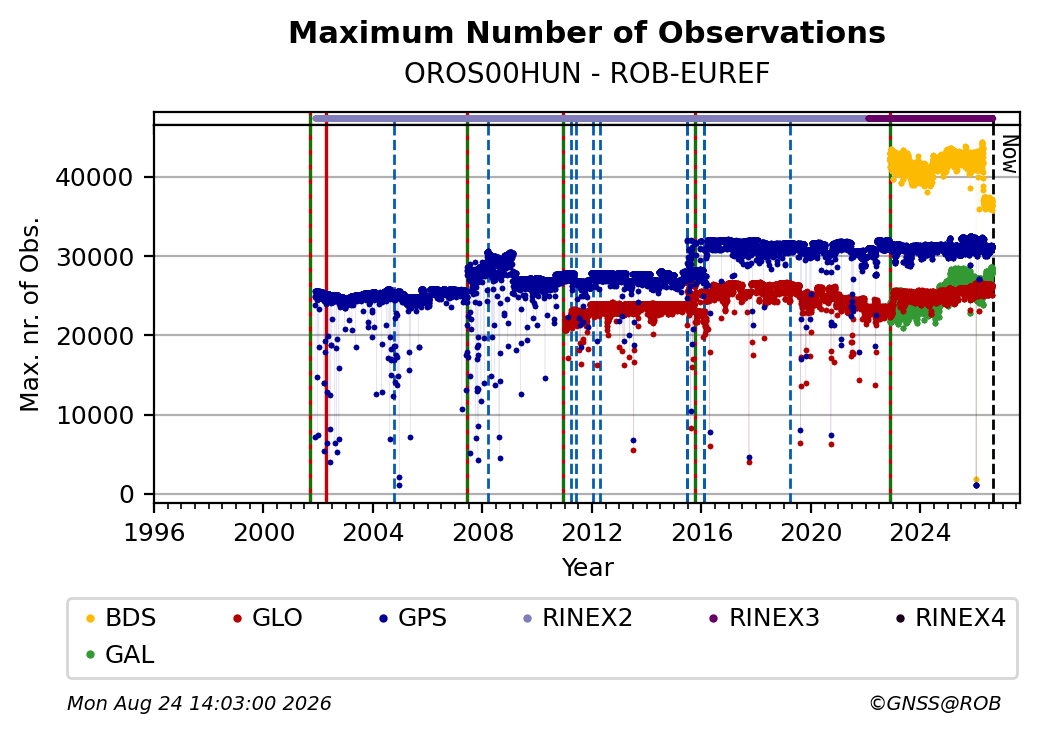 Maximum Number of Observations
OROS00HUN - ROB-EUREF

Now

Max. nr. of Obs.

40000
30000
20000
10000
0

1996 2000 2004 2008 2012 2016 2020 2024

Year

BDS GLO GPS RINEX2 RINEX3 RINEX4
GAL

Mon Aug 24 14:03:00 2026

©GNSS@ROB